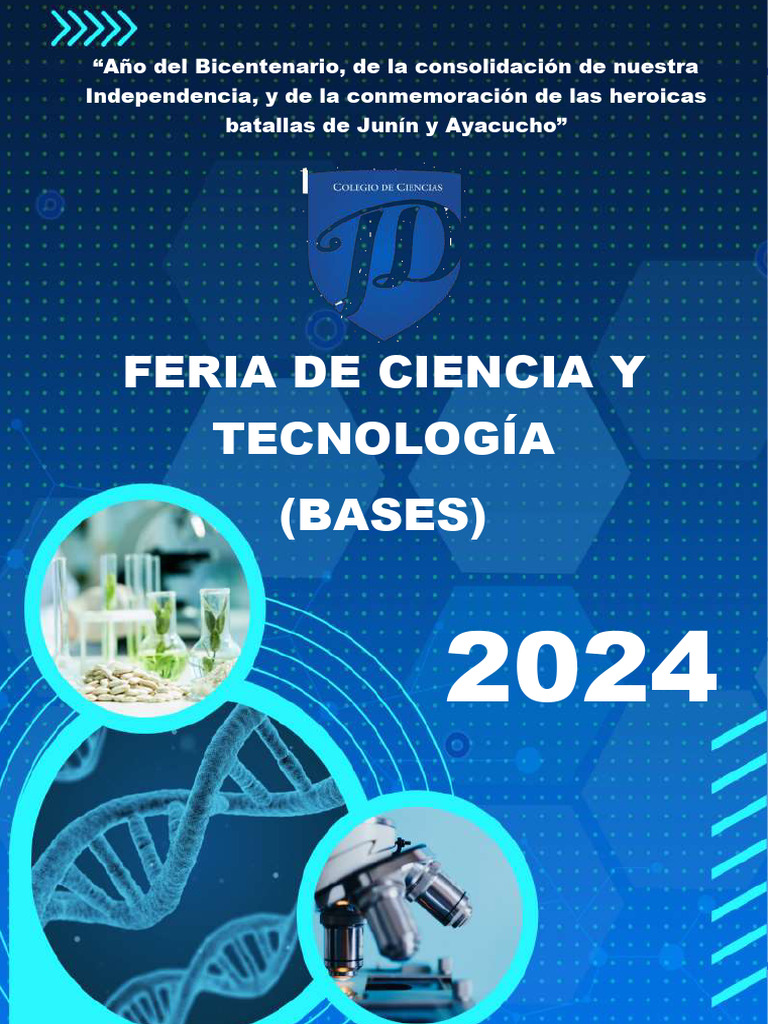 “Año del Bicentenario, de la consolidación de nuestra Independencia, y de la conmemoración de las heroicas batallas de Junín y Ayacucho”

COLEGIO DE CIENCIAS
JD

FERIA DE CIENCIA Y TECNOLOGÍA
(BASES)

2024